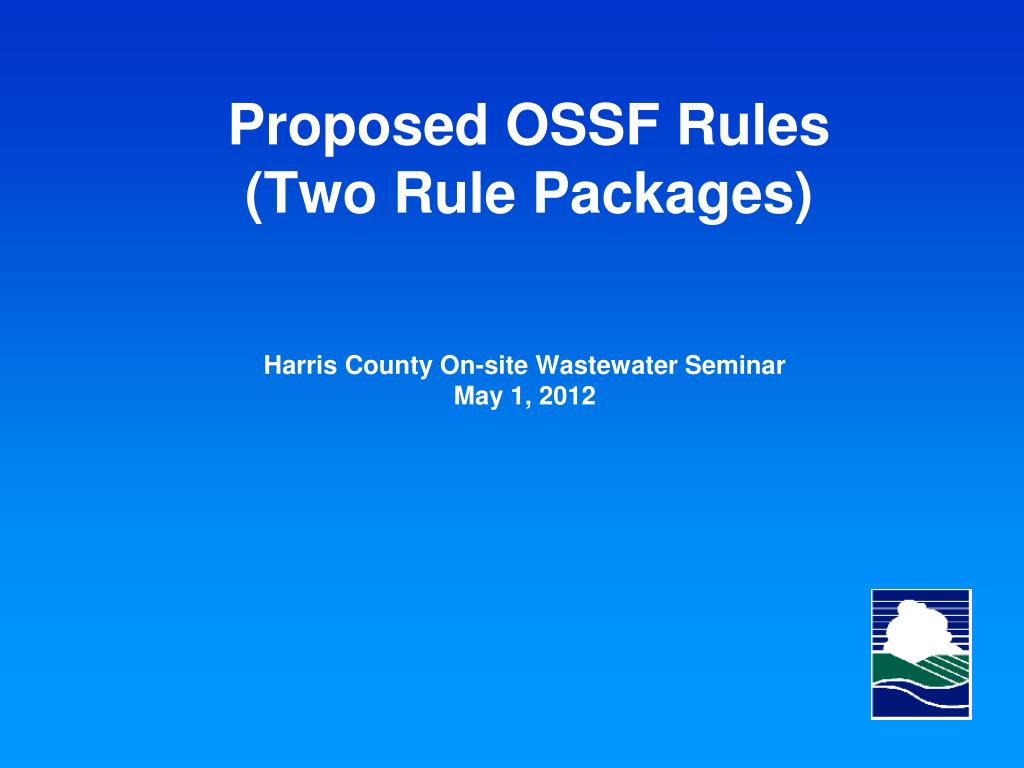 Proposed OSSF Rules
(Two Rule Packages)

Harris County On-site Wastewater Seminar
May 1, 2012